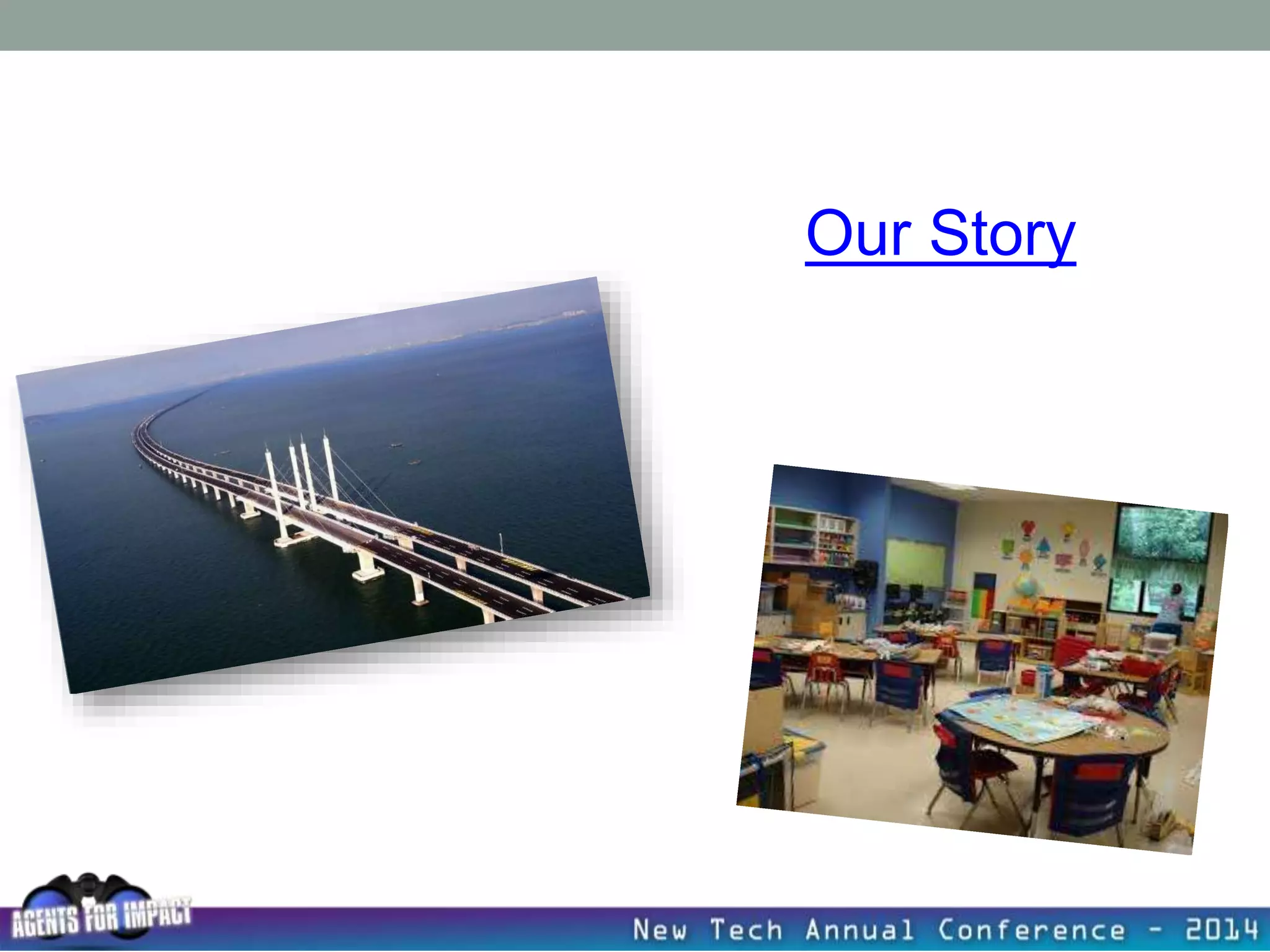 Our Story

AGENTS FOR IMPACT

New Tech Annual Conference - 2014